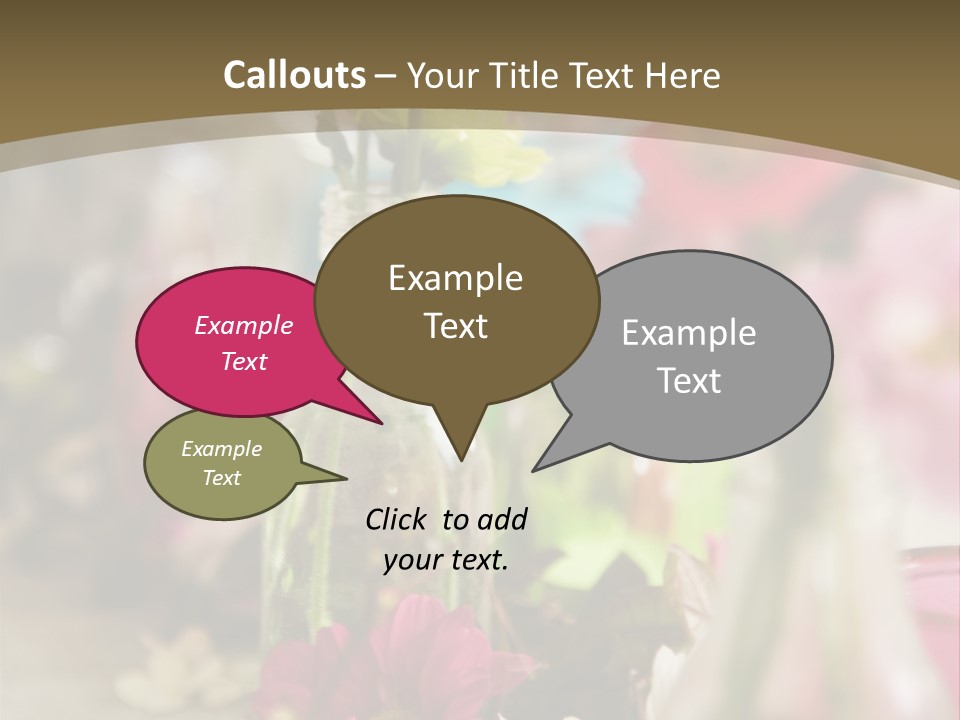 Callouts – Your Title Text Here

Example Text

Example Text

Example Text

Example Text

Click to add your text.